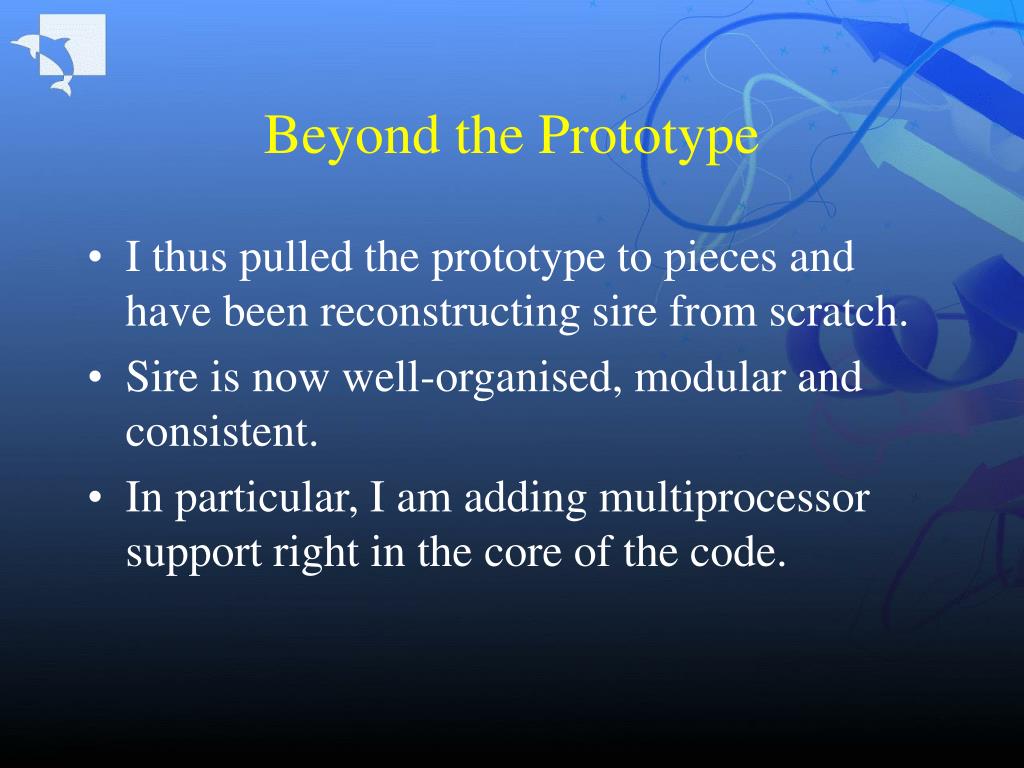 Beyond the Prototype

• I thus pulled the prototype to pieces and have been reconstructing sire from scratch.

• Sire is now well-organised, modular and consistent.

• In particular, I am adding multiprocessor support right in the core of the code.